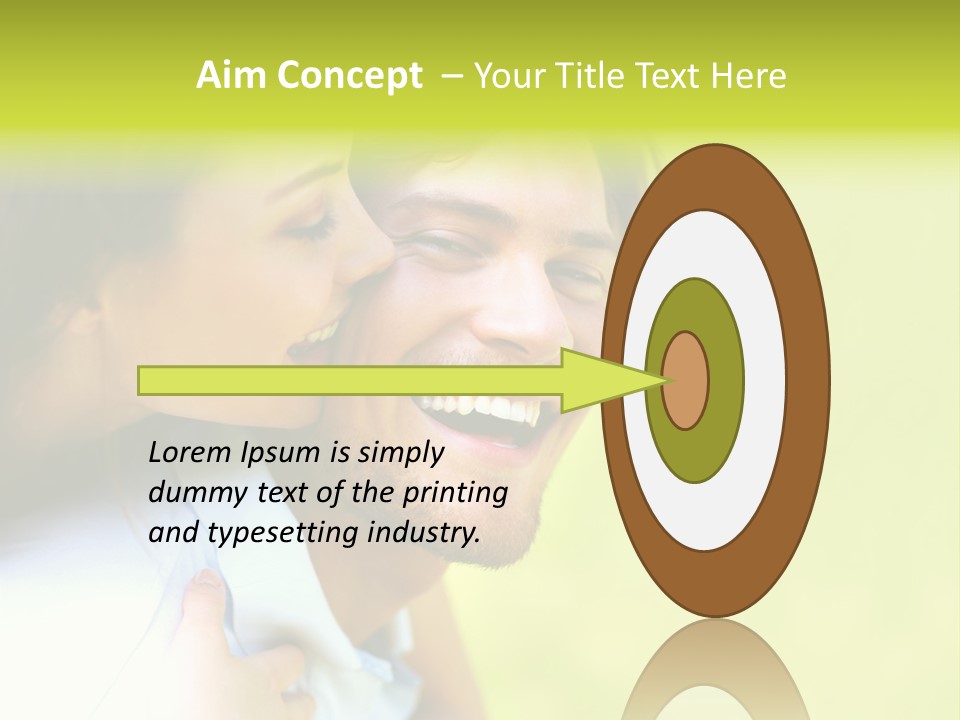 Aim Concept – Your Title Text Here

Lorem Ipsum is simply dummy text of the printing and typesetting industry.